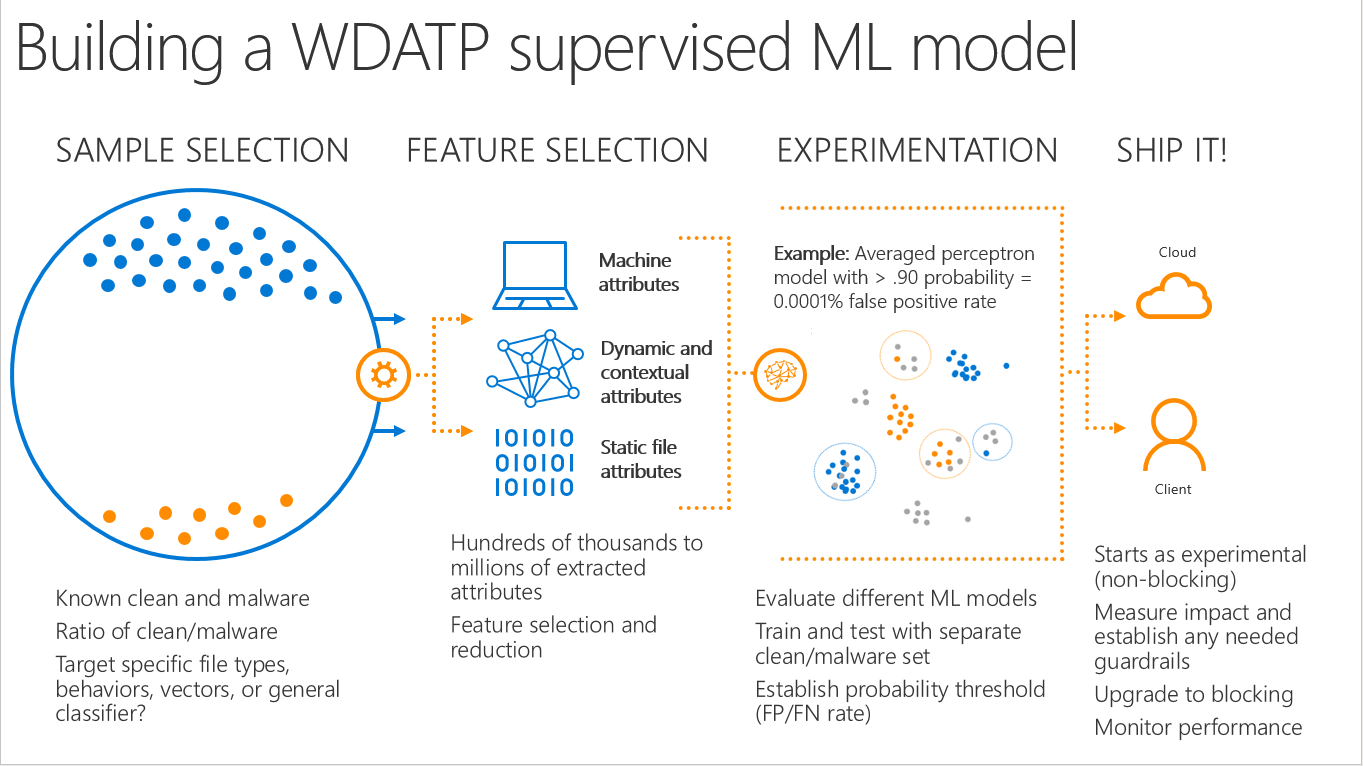 Building a WDATP supervised ML model

SAMPLE SELECTION

Known clean and malware

Ratio of clean/malware

Target specific file types, behaviors, vectors, or general classifier?

FEATURE SELECTION

Machine attributes

Dynamic and contextual attributes

101010
010101
101010

Static file attributes

Hundreds of thousands to millions of extracted attributes

Feature selection and reduction

EXPERIMENTATION

Example: Averaged perceptron model with > .90 probability = 0.0001% false positive rate

Evaluate different ML models

Train and test with separate clean/malware set

Establish probability threshold (FP/FN rate)

SHIP IT!

Cloud

Client

Starts as experimental (non-blocking)

Measure impact and establish any needed guardrails

Upgrade to blocking

Monitor performance